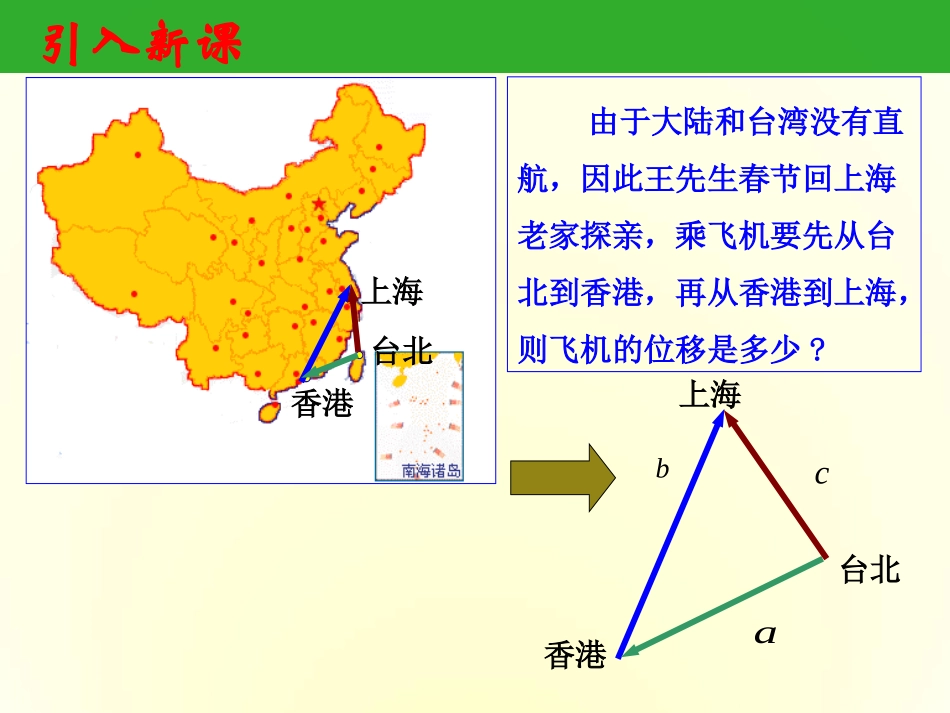 引入新课

上海
台北
香港
南海诸岛

由于大陆和台湾没有直航，因此王先生春节回上海老家探亲，乘飞机要先从台北到香港，再从香港到上海，则飞机的位移是多少？

上海
$b$
$c$
台北
$a$
香港